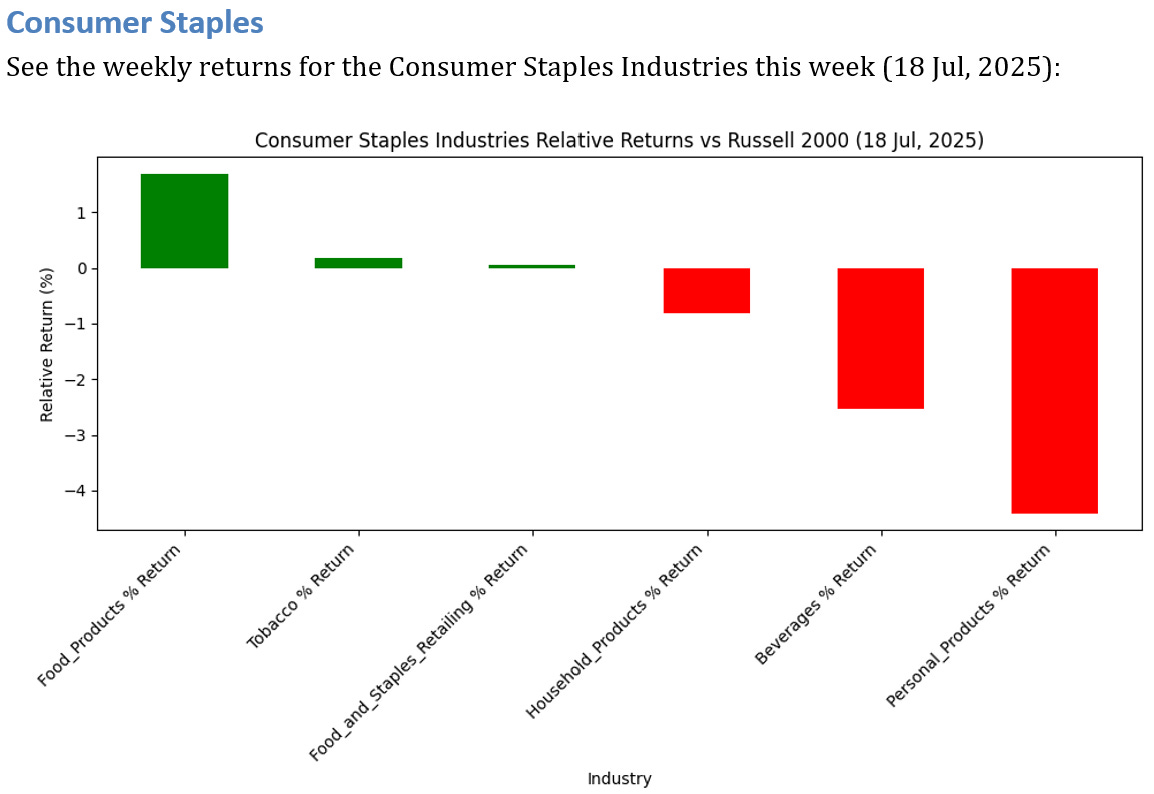 Consumer Staples

See the weekly returns for the Consumer Staples Industries this week (18 Jul, 2025):

Consumer Staples Industries Relative Returns vs Russell 2000 (18 Jul, 2025)

Relative Return (%)

1
0
−1
−2
−3
−4

Food_Products % Return
Tobacco % Return
Food_and_Staples_Retailing % Return
Household_Products % Return
Beverages % Return
Personal_Products % Return

Industry